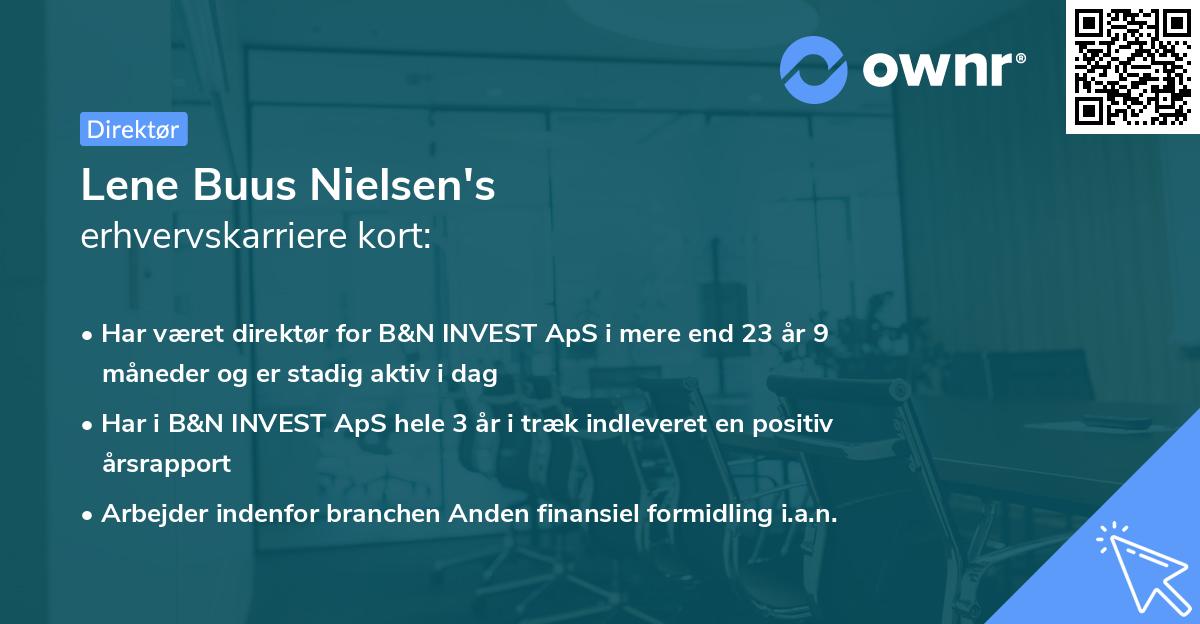 ownr®

Direktør

Lene Buus Nielsen's
erhvervskarriere kort:

• Har været direktør for B&N INVEST ApS i mere end 23 år 9 måneder og er stadig aktiv i dag

• Har i B&N INVEST ApS hele 3 år i træk indleveret en positiv årsrapport

• Arbejder indenfor branchen Anden finansiel formidling i.a.n.